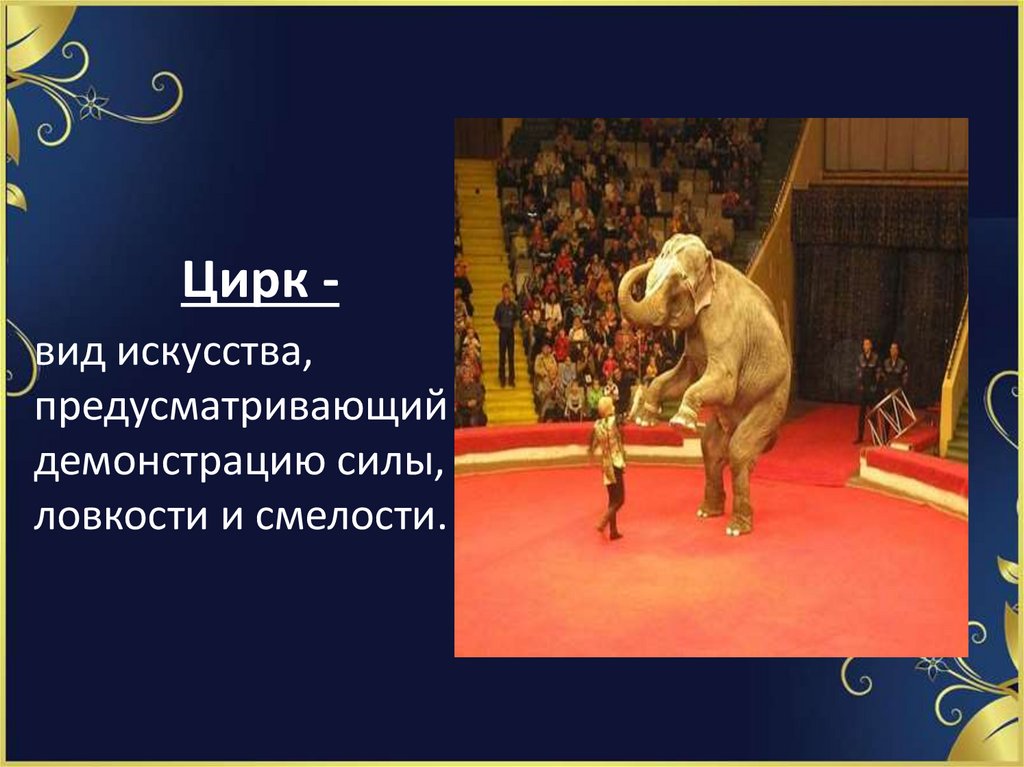 Цирк -

вид искусства, предусматривающий демонстрацию силы, ловкости и смелости.